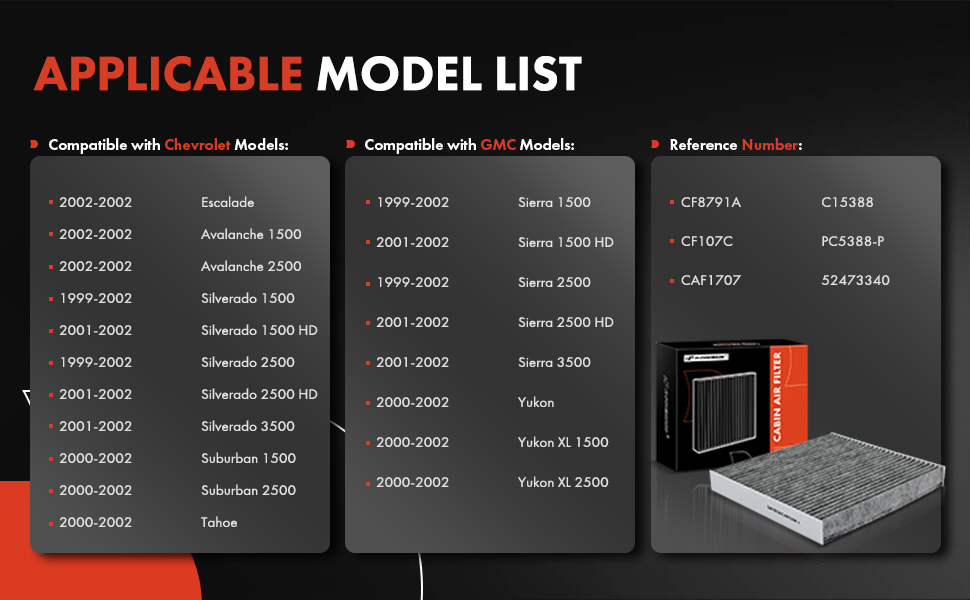 APPLICABLE MODEL LIST

Compatible with Chevrolet Models:

| | |
|---|---|
| 2002-2002 | Escalade |
| 2002-2002 | Avalanche 1500 |
| 2002-2002 | Avalanche 2500 |
| 1999-2002 | Silverado 1500 |
| 2001-2002 | Silverado 1500 HD |
| 1999-2002 | Silverado 2500 |
| 2001-2002 | Silverado 2500 HD |
| 2001-2002 | Silverado 3500 |
| 2000-2002 | Suburban 1500 |
| 2000-2002 | Suburban 2500 |
| 2000-2002 | Tahoe |

Compatible with GMC Models:

| | |
|---|---|
| 1999-2002 | Sierra 1500 |
| 2001-2002 | Sierra 1500 HD |
| 1999-2002 | Sierra 2500 |
| 2001-2002 | Sierra 2500 HD |
| 2001-2002 | Sierra 3500 |
| 2000-2002 | Yukon |
| 2000-2002 | Yukon XL 1500 |
| 2000-2002 | Yukon XL 2500 |

Reference Number:

| | |
|---|---|
| CF8791A | C15388 |
| CF107C | PC5388-P |
| CAF1707 | 52473340 |

CABIN AIR FILTER